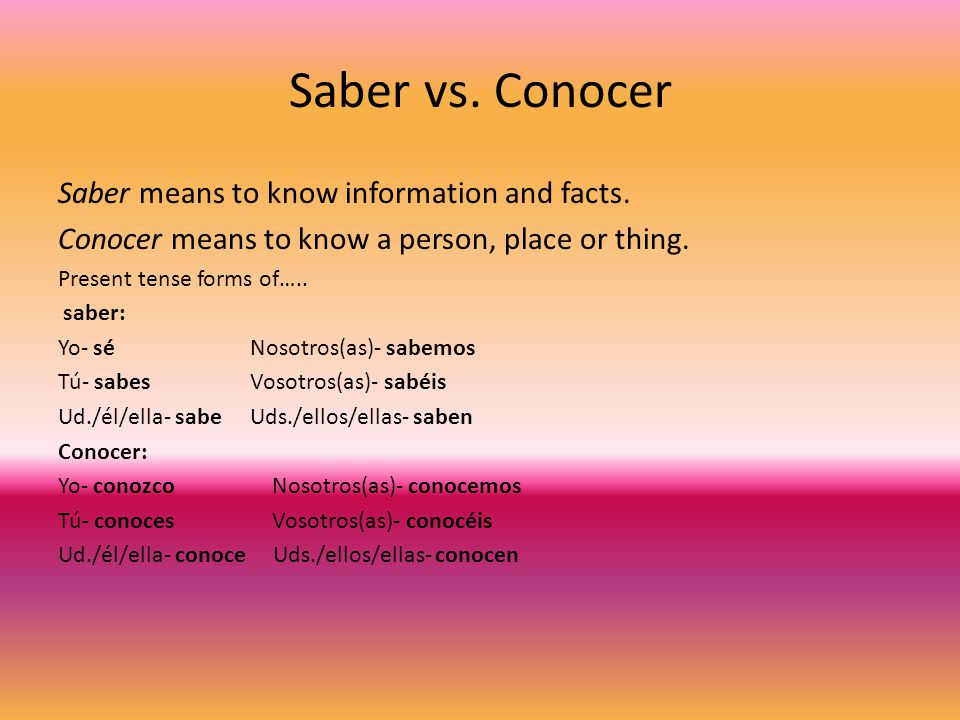 Saber vs. Conocer

Saber means to know information and facts.

Conocer means to know a person, place or thing.

Present tense forms of…..

saber:

Yo- sé Nosotros(as)- sabemos

Tú- sabes Vosotros(as)- sabéis

Ud./él/ella- sabe Uds./ellos/ellas- saben

Conocer:

Yo- conozco Nosotros(as)- conocemos

Tú- conoces Vosotros(as)- conocéis

Ud./él/ella- conoce Uds./ellos/ellas- conocen